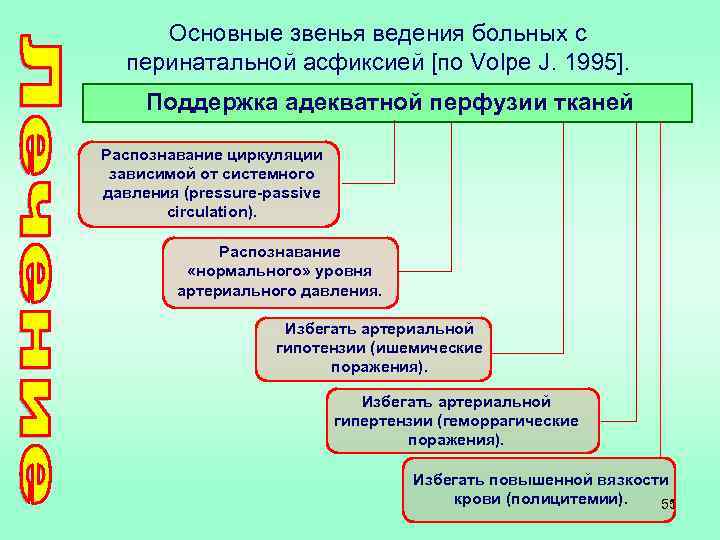 Лечение

Основные звенья ведения больных с перинатальной асфиксией [по Volpe J. 1995].

Поддержка адекватной перфузии тканей

Распознавание циркуляции зависимой от системного давления (pressure-passive circulation).

Распознавание «нормального» уровня артериального давления.

Избегать артериальной гипотензии (ишемические поражения).

Избегать артериальной гипертензии (геморрагические поражения).

Избегать повышенной вязкости крови (полицитемии).

55